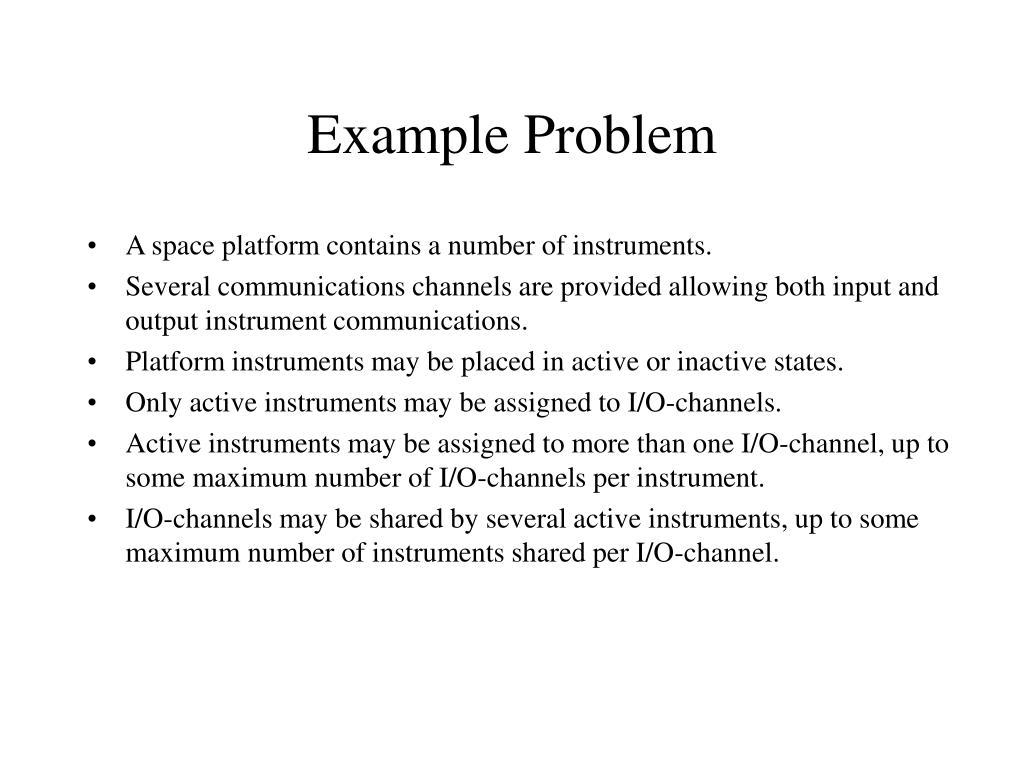 Example Problem

• A space platform contains a number of instruments.
• Several communications channels are provided allowing both input and output instrument communications.
• Platform instruments may be placed in active or inactive states.
• Only active instruments may be assigned to I/O-channels.
• Active instruments may be assigned to more than one I/O-channel, up to some maximum number of I/O-channels per instrument.
• I/O-channels may be shared by several active instruments, up to some maximum number of instruments shared per I/O-channel.